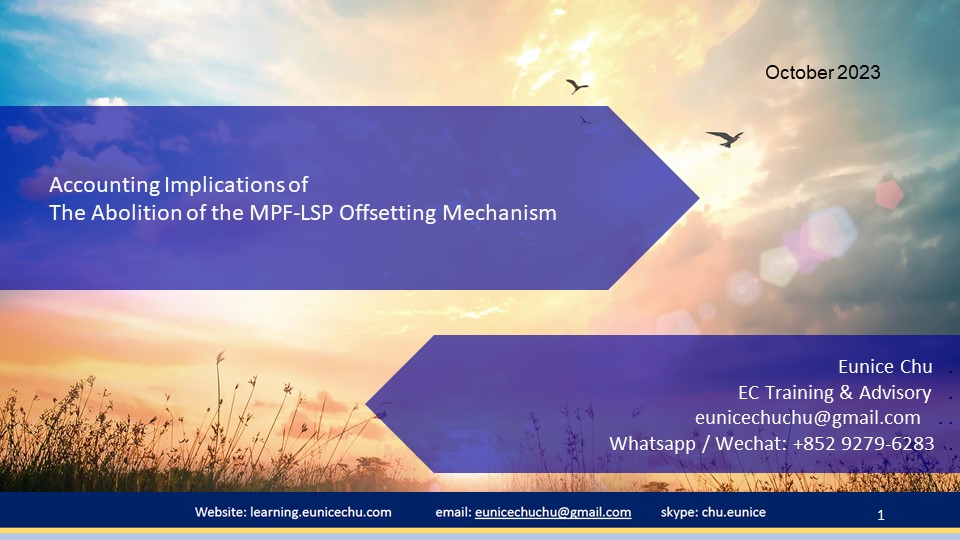 October 2023

Accounting Implications of
The Abolition of the MPF-LSP Offsetting Mechanism

Eunice Chu
EC Training & Advisory
eunicechuchu@gmail.com
Whatsapp / Wechat: +852 9279-6283

Website: learning.eunicechu.com email: eunicechuchu@gmail.com skype: chu.eunice 1